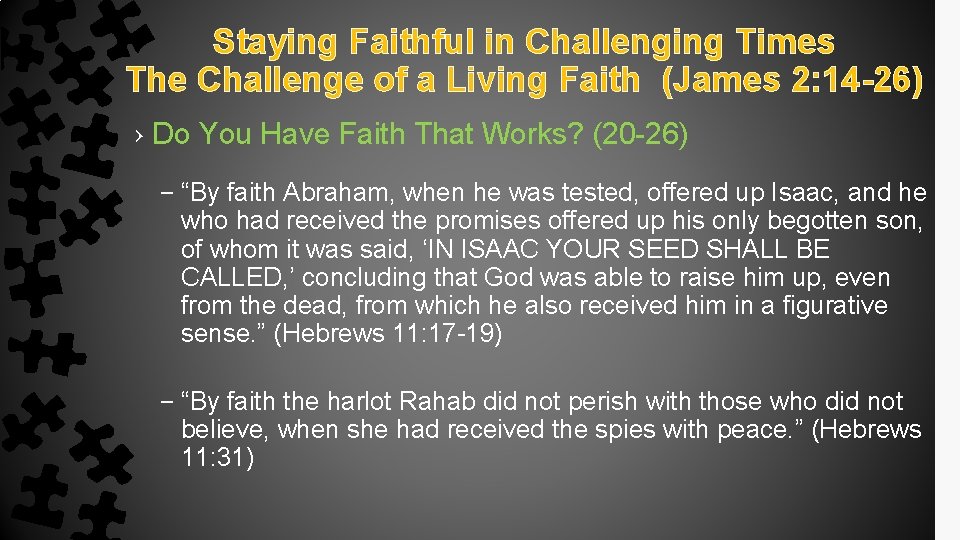 Staying Faithful in Challenging Times
The Challenge of a Living Faith (James 2:14-26)

› Do You Have Faith That Works? (20-26)

– “By faith Abraham, when he was tested, offered up Isaac, and he who had received the promises offered up his only begotten son, of whom it was said, ‘IN ISAAC YOUR SEED SHALL BE CALLED,’ concluding that God was able to raise him up, even from the dead, from which he also received him in a figurative sense.” (Hebrews 11:17-19)

– “By faith the harlot Rahab did not perish with those who did not believe, when she had received the spies with peace.” (Hebrews 11:31)